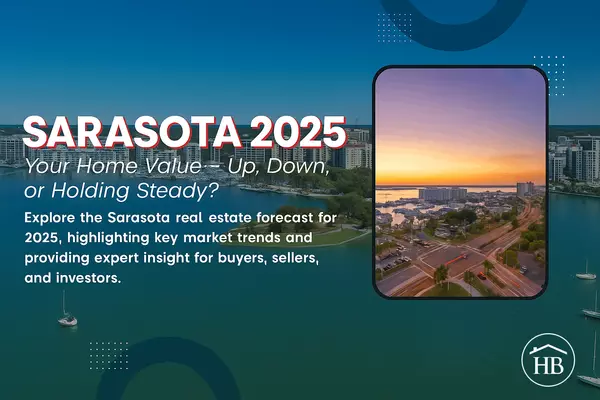 SARASOTA 2025

Your Home Value – Up, Down, or Holding Steady?

Explore the Sarasota real estate forecast for 2025, highlighting key market trends and providing expert insight for buyers, sellers, and investors.

HB